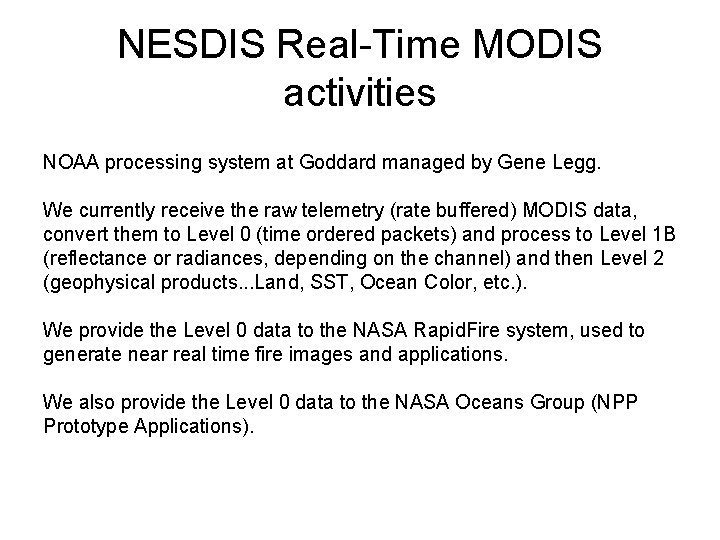 NESDIS Real-Time MODIS activities

NOAA processing system at Goddard managed by Gene Legg.

We currently receive the raw telemetry (rate buffered) MODIS data, convert them to Level 0 (time ordered packets) and process to Level 1B (reflectance or radiances, depending on the channel) and then Level 2 (geophysical products...Land, SST, Ocean Color, etc.).

We provide the Level 0 data to the NASA RapidFire system, used to generate near real time fire images and applications.

We also provide the Level 0 data to the NASA Oceans Group (NPP Prototype Applications).